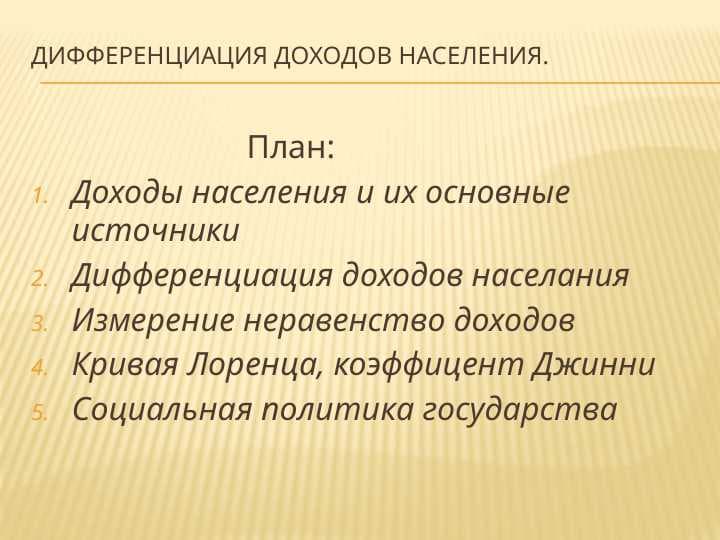 ДИФФЕРЕНЦИАЦИЯ ДОХОДОВ НАСЕЛЕНИЯ.

План:

1. Доходы населения и их основные источники
2. Дифференциация доходов населания
3. Измерение неравенство доходов
4. Кривая Лоренца, коэффицент Джинни
5. Социальная политика государства